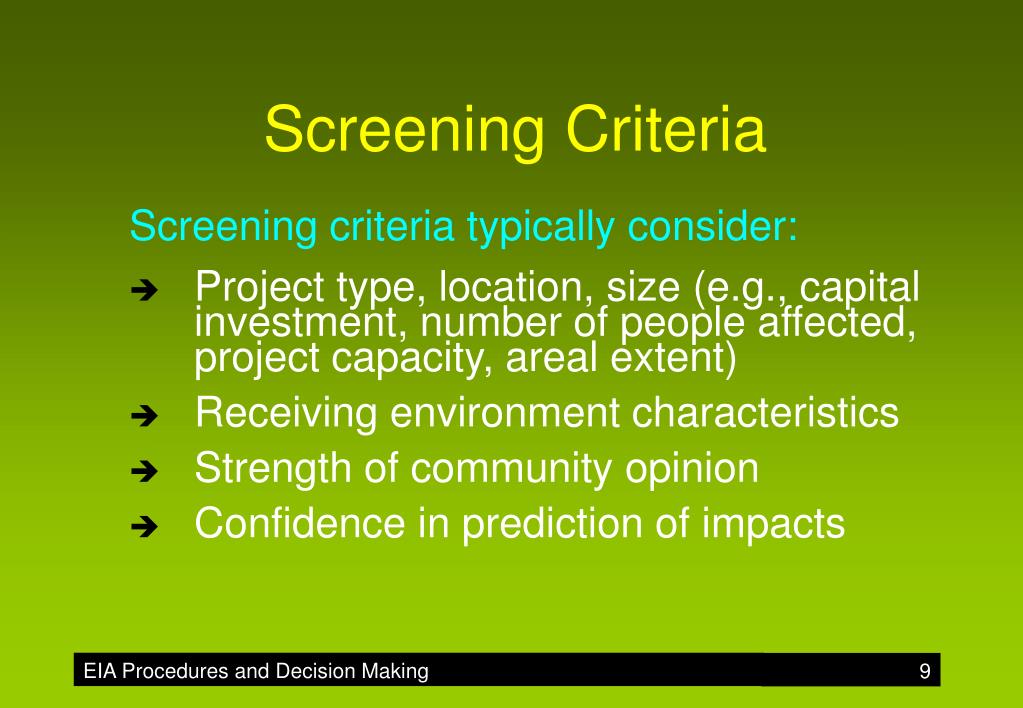 Screening Criteria

Screening criteria typically consider:

➔ Project type, location, size (e.g., capital investment, number of people affected, project capacity, areal extent)
➔ Receiving environment characteristics
➔ Strength of community opinion
➔ Confidence in prediction of impacts

EIA Procedures and Decision Making 9